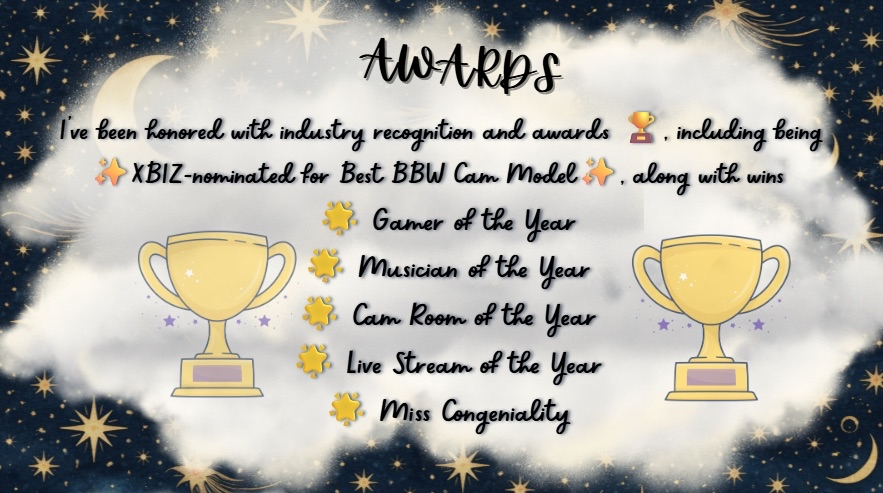 AWARDS

I've been honored with industry recognition and awards 🏆, including being ✨XBIZ-nominated for Best BBW Cam Model✨, along with wins

🌟 Gamer of the Year
🌟 Musician of the Year
🌟 Cam Room of the Year
🌟 Live Stream of the Year
🌟 Miss Congeniality